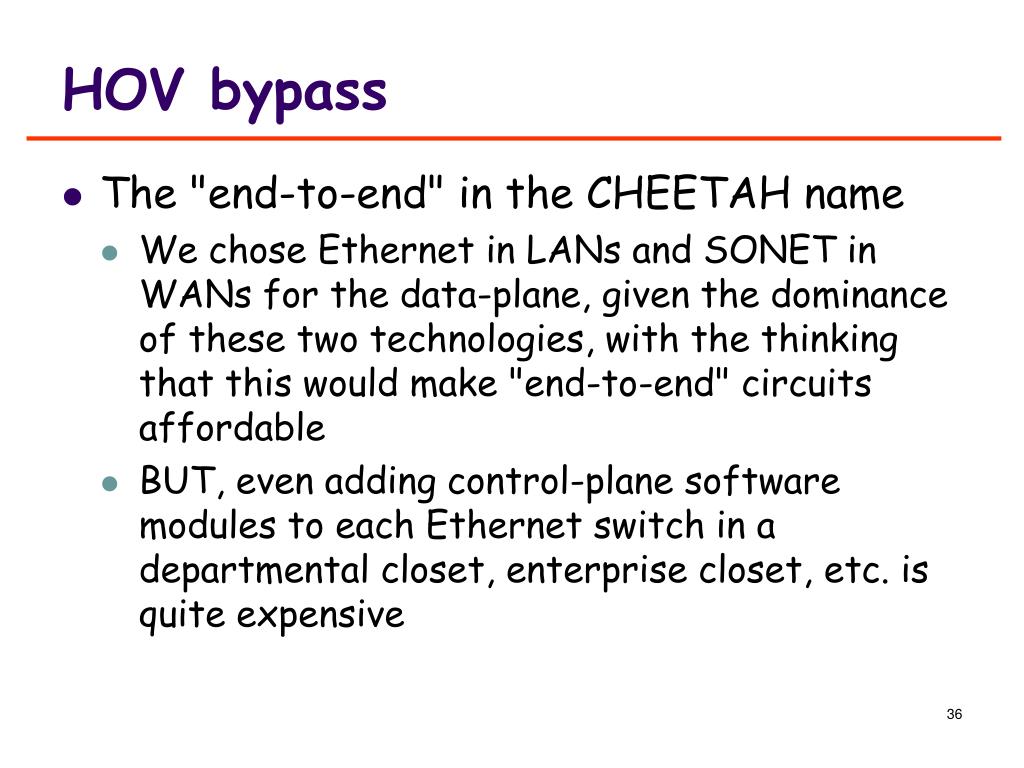 HOV bypass

- The "end-to-end" in the CHEETAH name
  - We chose Ethernet in LANs and SONET in WANs for the data-plane, given the dominance of these two technologies, with the thinking that this would make "end-to-end" circuits affordable
  - BUT, even adding control-plane software modules to each Ethernet switch in a departmental closet, enterprise closet, etc. is quite expensive

36